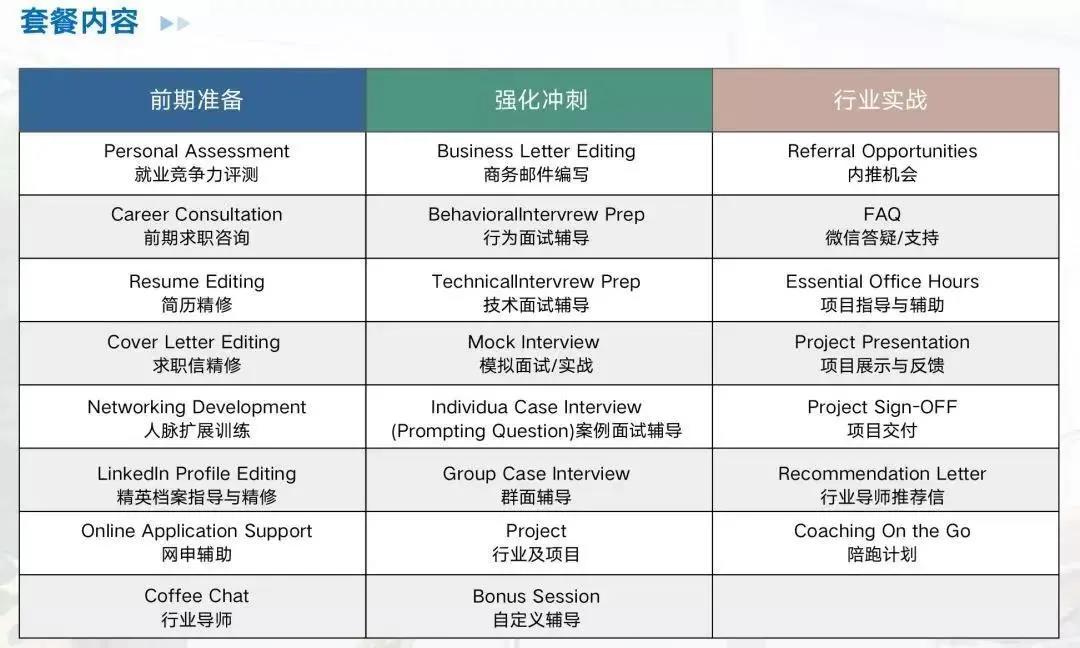 套餐内容

| 前期准备 | 强化冲刺 | 行业实战 |
|---|---|---|
| Personal Assessment 就业竞争力评测 | Business Letter Editing 商务邮件编写 | Referral Opportunities 内推机会 |
| Career Consultation 前期求职咨询 | BehavioralIntervrew Prep 行为面试辅导 | FAQ 微信答疑/支持 |
| Resume Editing 简历精修 | TechnicalIntervrew Prep 技术面试辅导 | Essential Office Hours 项目指导与辅助 |
| Cover Letter Editing 求职信精修 | Mock Interview 模拟面试/实战 | Project Presentation 项目展示与反馈 |
| Networking Development 人脉扩展训练 | Individua Case Interview (Prompting Question)案例面试辅导 | Project Sign-OFF 项目交付 |
| LinkedIn Profile Editing 精英档案指导与精修 | Group Case Interview 群面辅导 | Recommendation Letter 行业导师推荐信 |
| Online Application Support 网申辅助 | Project 行业及项目 | Coaching On the Go 陪跑计划 |
| Coffee Chat 行业导师 | Bonus Session 自定义辅导 | |